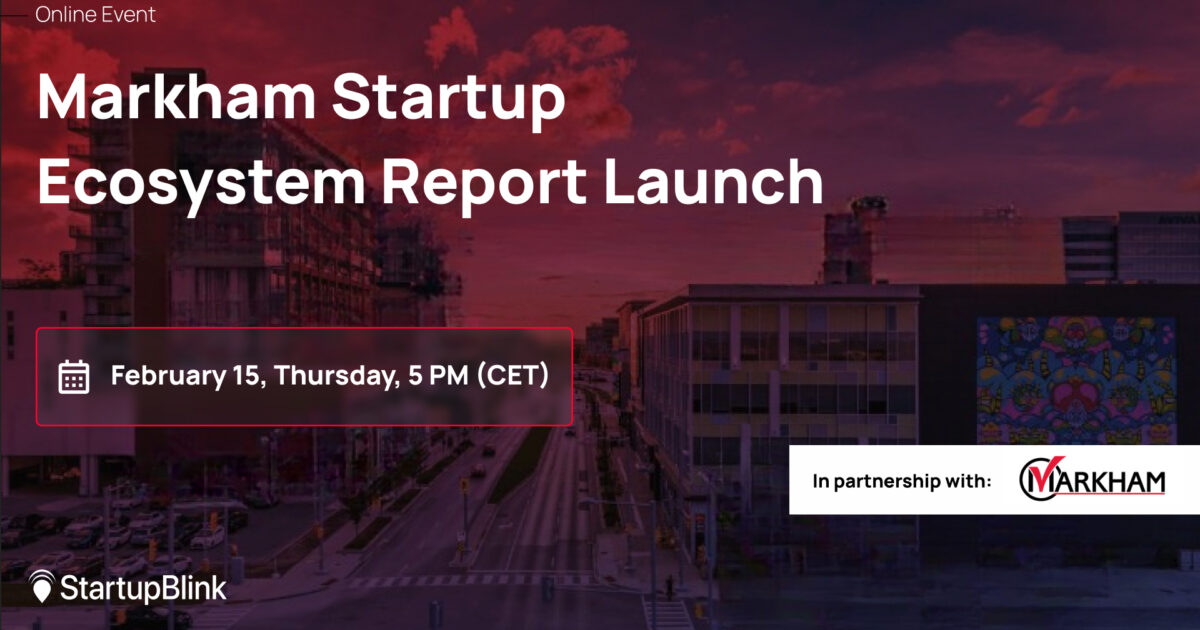 Online Event

Markham Startup Ecosystem Report Launch

February 15, Thursday, 5 PM (CET)

In partnership with: MARKHAM

StartupBlink